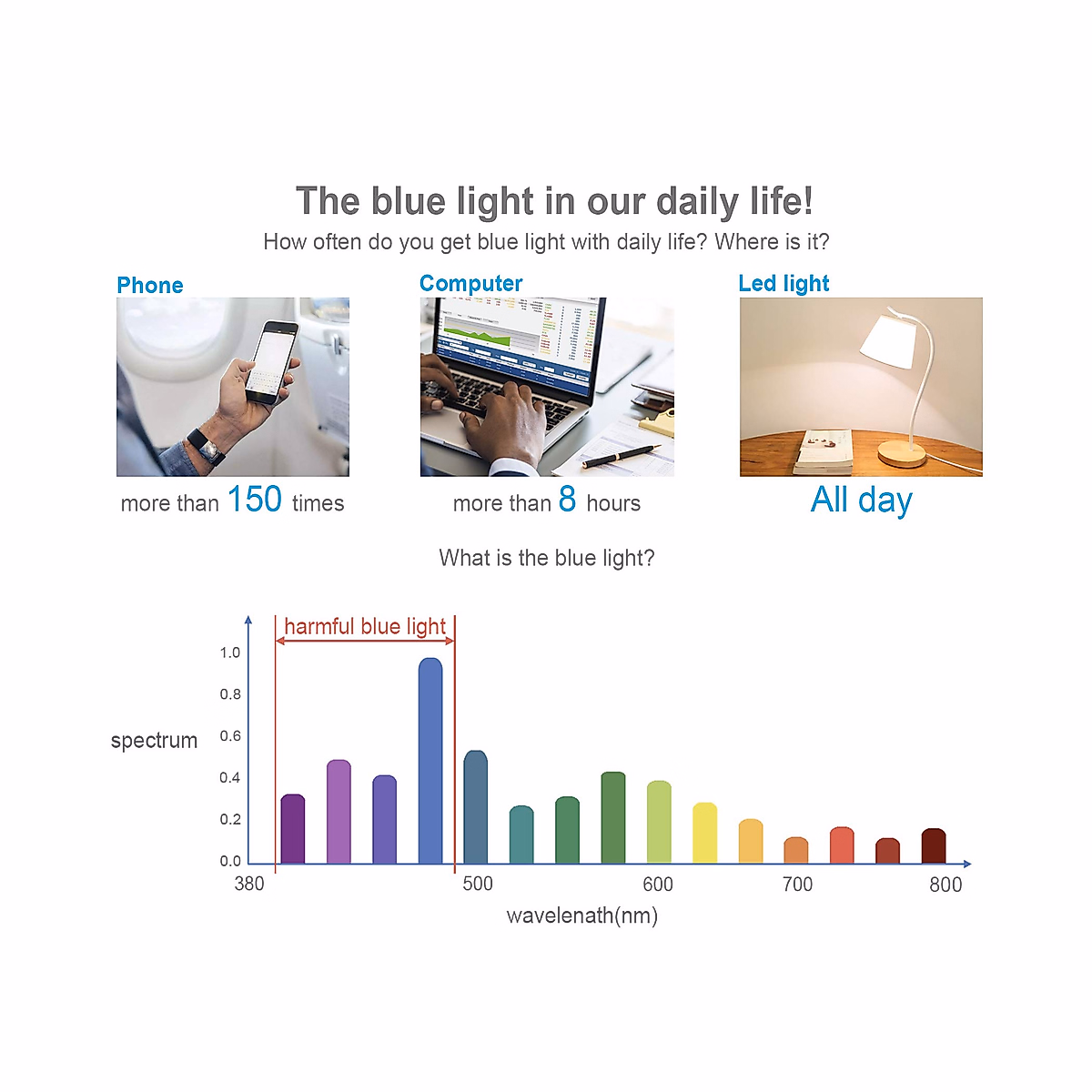 The blue light in our daily life!
How often do you get blue light with daily life? Where is it?

Phone
more than 150 times

Computer
more than 8 hours

Led light
All day

What is the blue light?

harmful blue light

spectrum

1.0
0.8
0.6
0.4
0.2
0.0

380
500
600
700
800

wavelenath(nm)